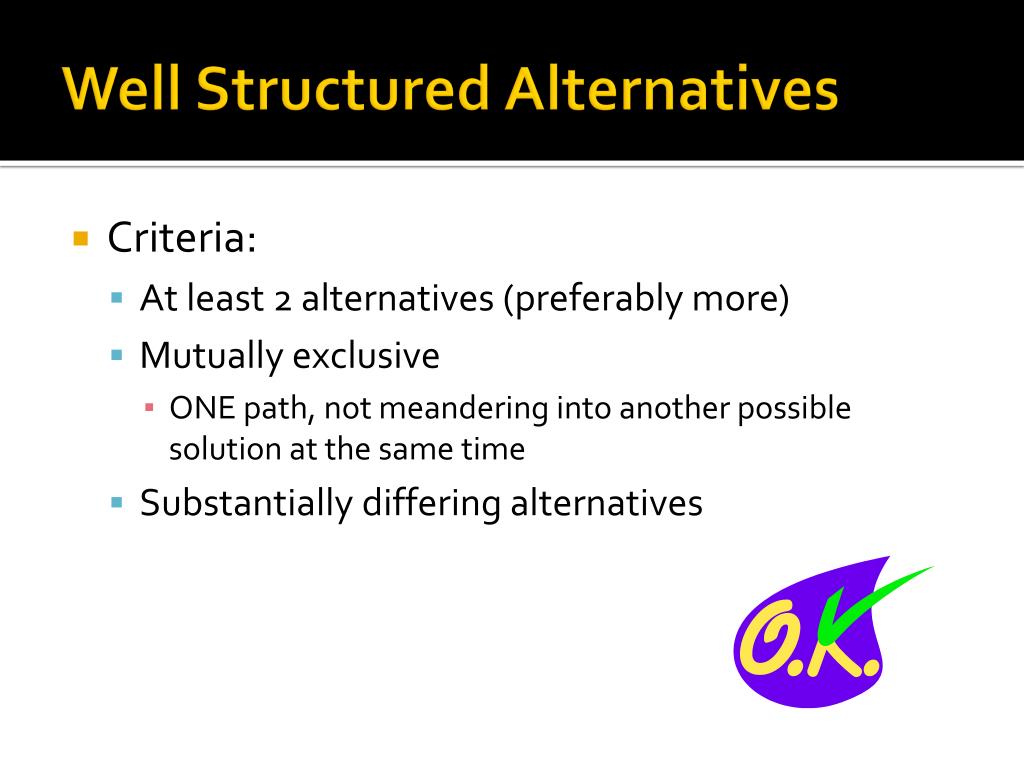 Well Structured Alternatives

Criteria:

At least 2 alternatives (preferably more)

Mutually exclusive

ONE path, not meandering into another possible solution at the same time

Substantially differing alternatives

O.K.